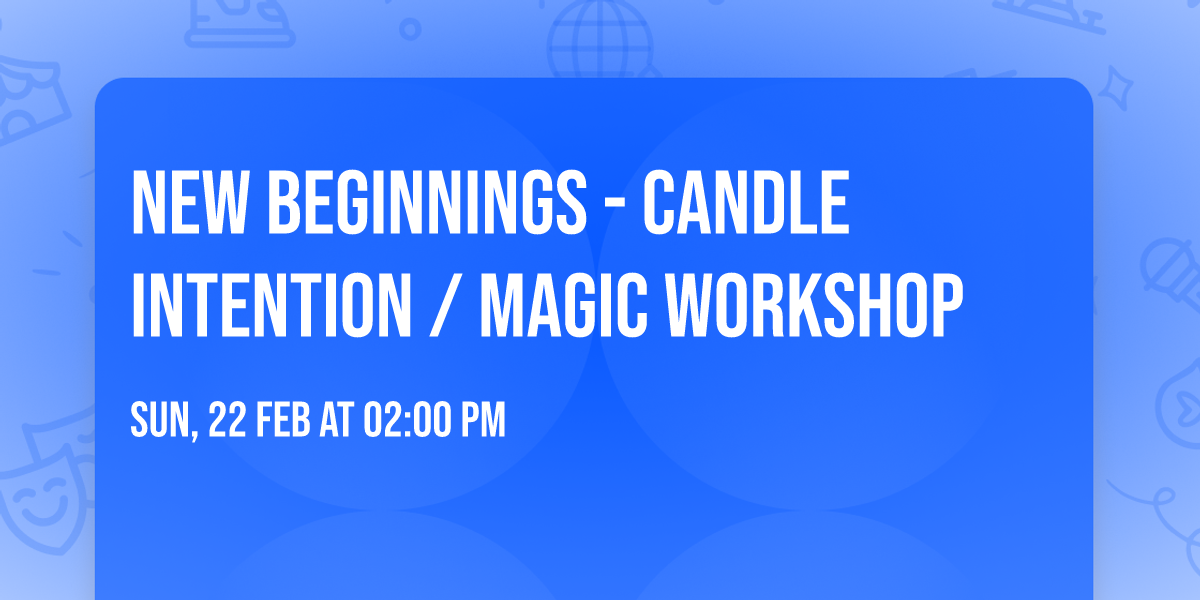 NEW BEGINNINGS - CANDLE INTENTION / MAGIC WORKSHOP

SUN, 22 FEB AT 02:00 PM